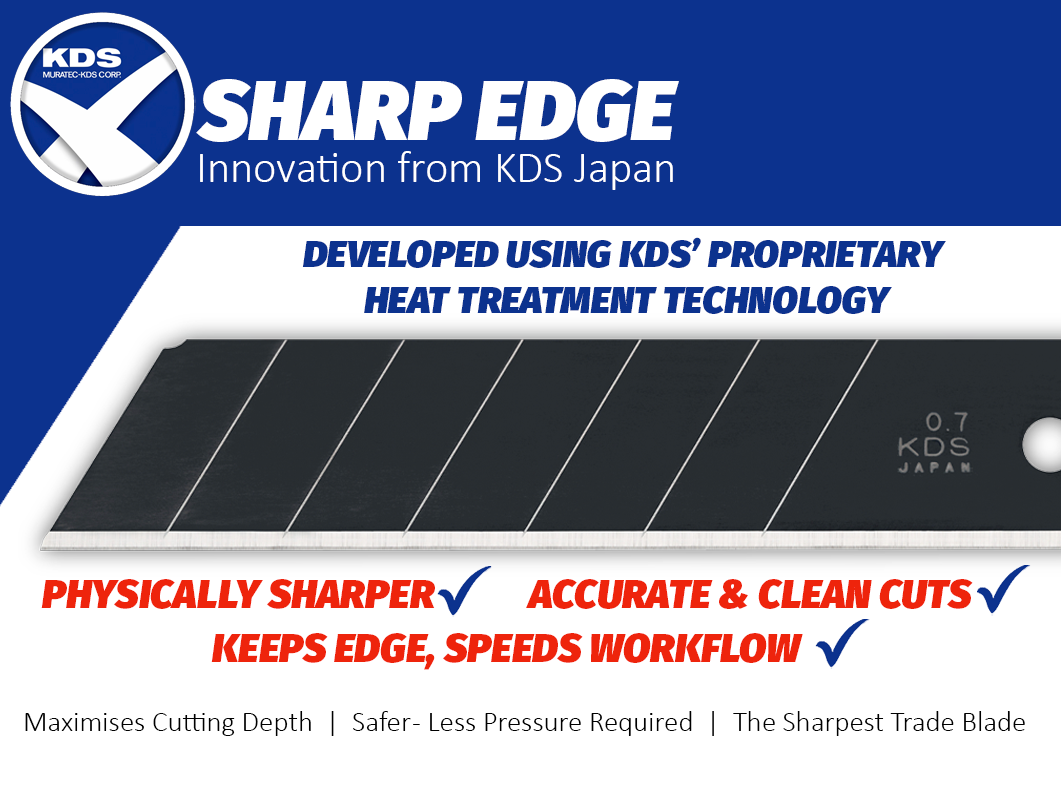 KDS
MURATEC-KDS CORP.

SHARP EDGE
Innovation from KDS Japan

DEVELOPED USING KDS' PROPRIETARY HEAT TREATMENT TECHNOLOGY

0.7
KDS
JAPAN

PHYSICALLY SHARPER ✓ ACCURATE & CLEAN CUTS ✓
KEEPS EDGE, SPEEDS WORKFLOW ✓

Maximises Cutting Depth | Safer- Less Pressure Required | The Sharpest Trade Blade